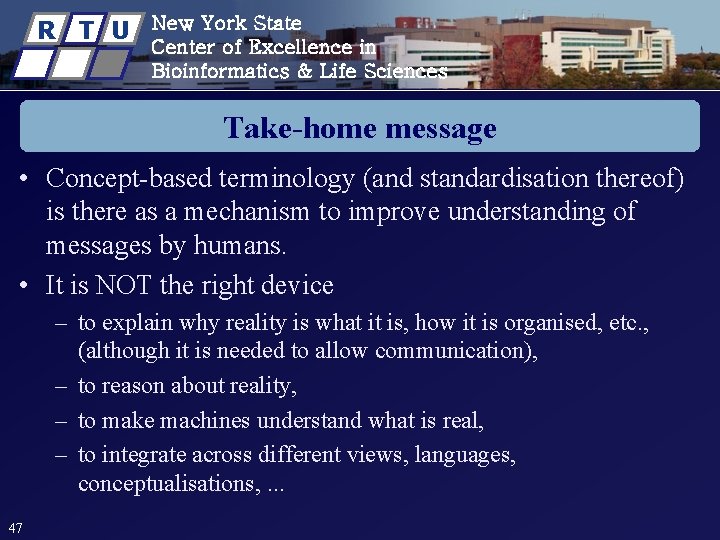 R T U

New York State
Center of Excellence in
Bioinformatics & Life Sciences

Take-home message

• Concept-based terminology (and standardisation thereof) is there as a mechanism to improve understanding of messages by humans.
• It is NOT the right device
– to explain why reality is what it is, how it is organised, etc., (although it is needed to allow communication),
– to reason about reality,
– to make machines understand what is real,
– to integrate across different views, languages, conceptualisations, ...

47